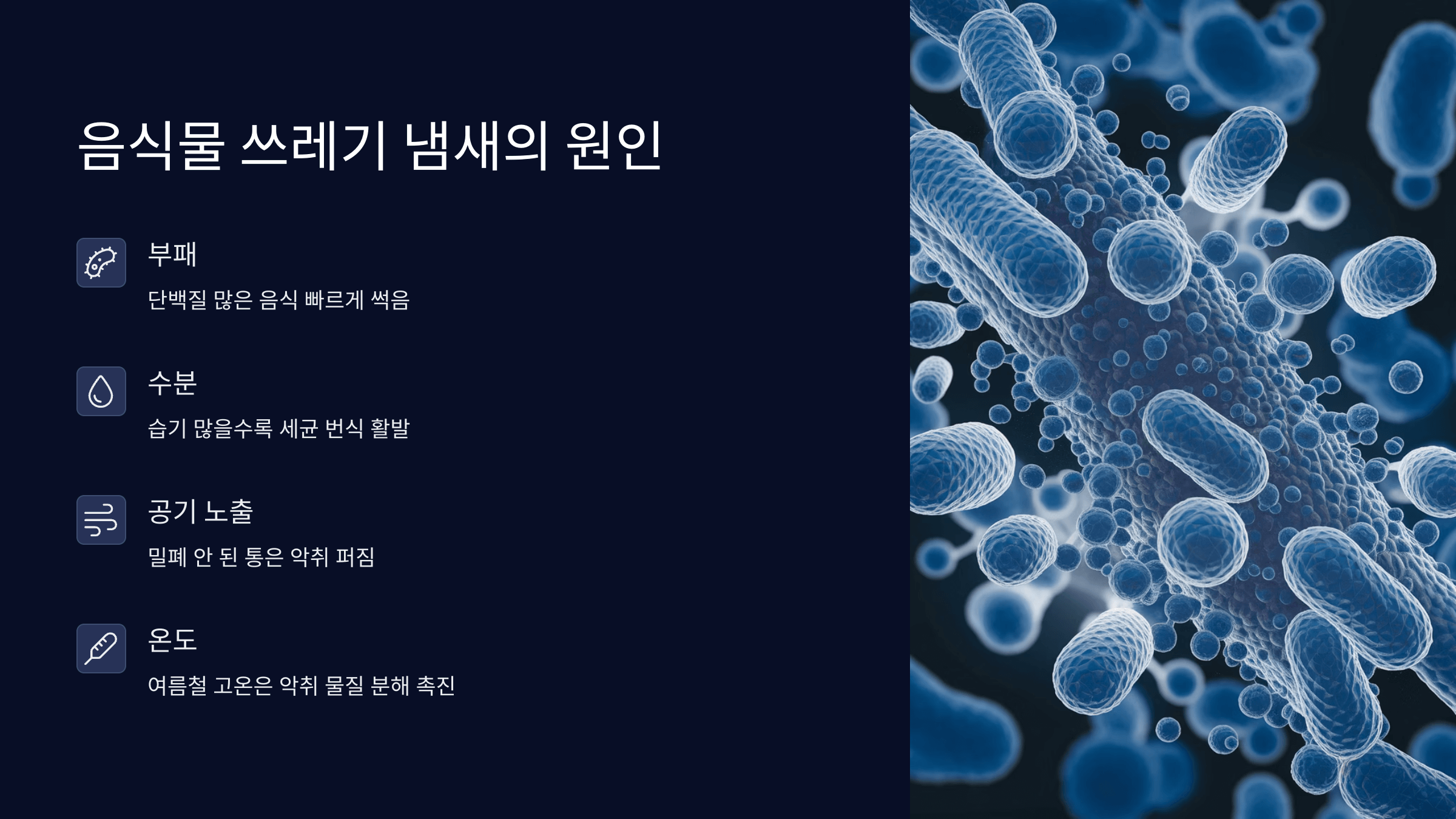 음식물 쓰레기 냄새의 원인

부패

단백질 많은 음식 빠르게 썩음

수분

습기 많을수록 세균 번식 활발

공기 노출

밀폐 안 된 통은 악취 퍼짐

온도

여름철 고온은 악취 물질 분해 촉진